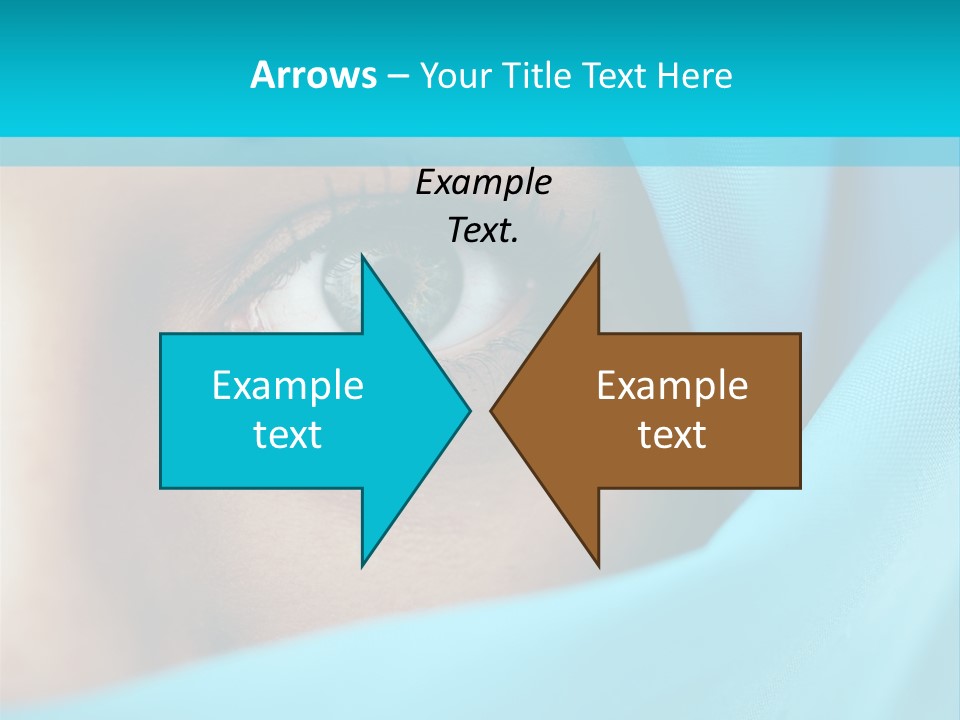 Arrows – Your Title Text Here

Example Text.

Example text

Example text